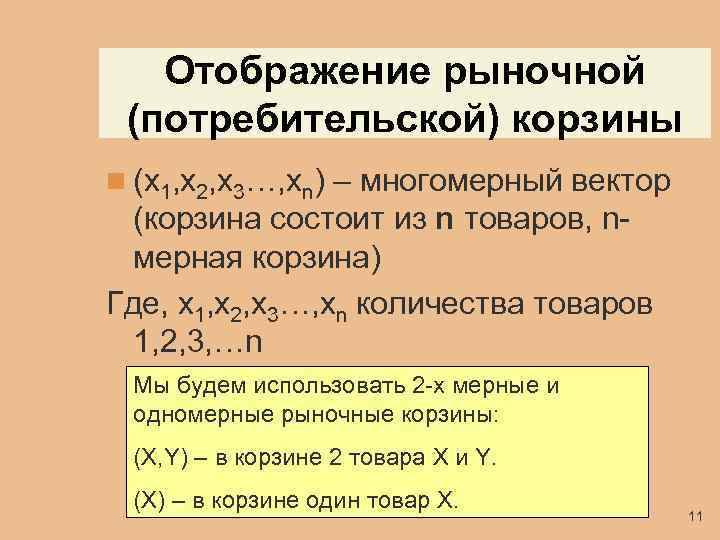 Отображение рыночной (потребительской) корзины

$(x_1,x_2,x_3\ldots,x_n)$ – многомерный вектор (корзина состоит из **n** товаров, n-мерная корзина)

Где, $x_1,x_2,x_3\ldots,x_n$ количества товаров 1,2,3,…n

Мы будем использовать 2-х мерные и одномерные рыночные корзины:

(X,Y) – в корзине 2 товара X и Y.

(X) – в корзине один товар X.

11